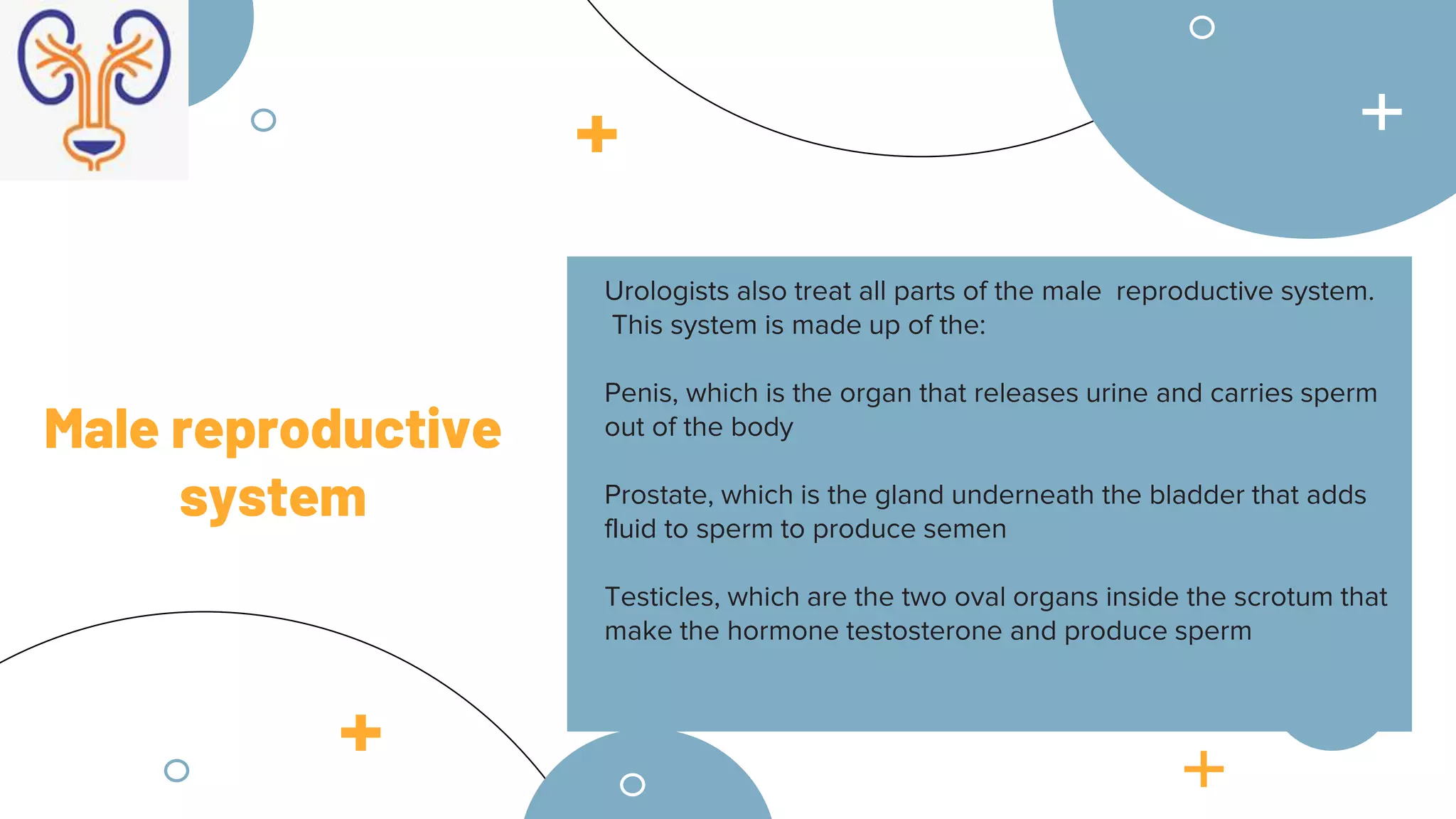 Male reproductive system

Urologists also treat all parts of the male reproductive system. This system is made up of the:

Penis, which is the organ that releases urine and carries sperm out of the body

Prostate, which is the gland underneath the bladder that adds fluid to sperm to produce semen

Testicles, which are the two oval organs inside the scrotum that make the hormone testosterone and produce sperm